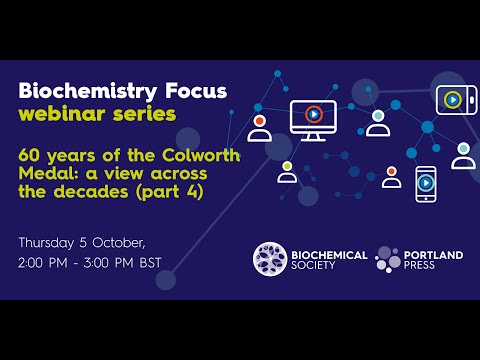 Biochemistry Focus
webinar series

60 years of the Colworth Medal: a view across the decades (part 4)

Thursday 5 October,
2:00 PM - 3:00 PM BST

BIOCHEMICAL SOCIETY

PORTLAND PRESS